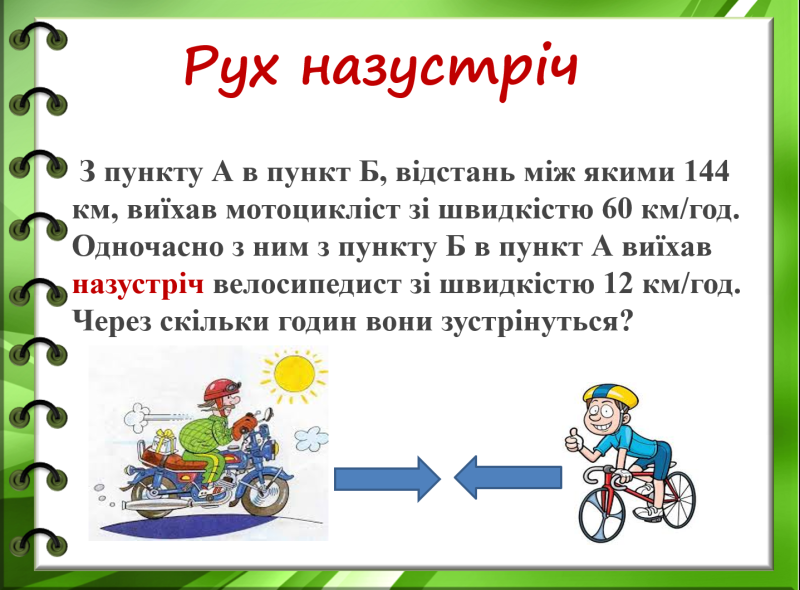 Рух назустріч

З пункту А в пункт Б, відстань між якими 144 км, виїхав мотоцикліст зі швидкістю 60 км/год. Одночасно з ним з пункту Б в пункт А виїхав назустріч велосипедист зі швидкістю 12 км/год. Через скільки годин вони зустрінуться?